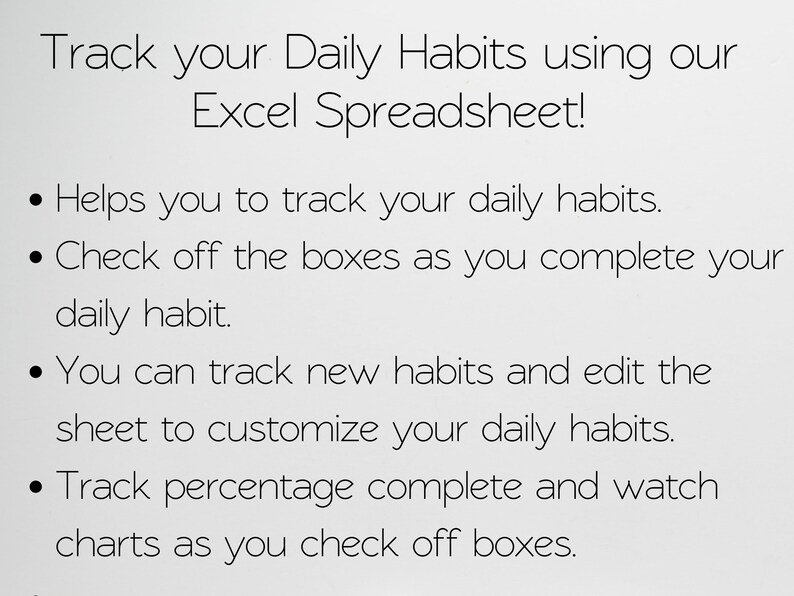 Track your Daily Habits using our Excel Spreadsheet!

• Helps you to track your daily habits.
• Check off the boxes as you complete your daily habit.
• You can track new habits and edit the sheet to customize your daily habits.
• Track percentage complete and watch charts as you check off boxes.